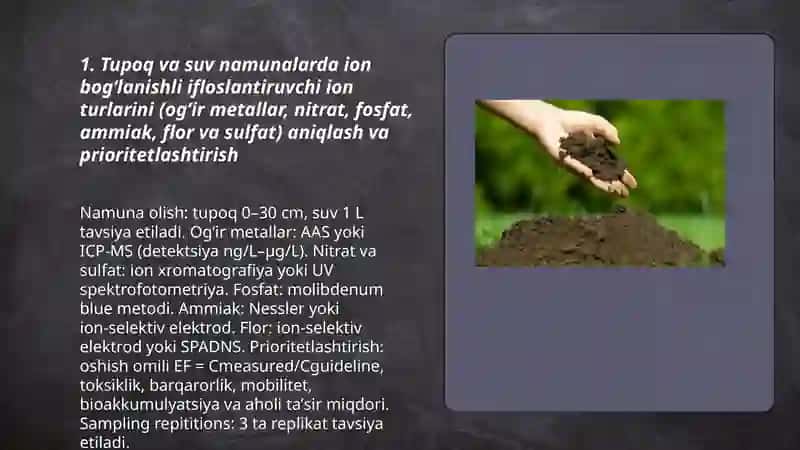 1. Tupoq va suv namunalarda ion bog'lanishli ifloslantiruvchi ion turlarini (og'ir metallar, nitrat, fosfat, ammiak, flor va sulfat) aniqlash va prioritetlashtirish

Namuna olish: tupoq 0–30 cm, suv 1 L tavsiya etiladi. Og'ir metallar: AAS yoki ICP-MS (detektsiya ng/L–μg/L). Nitrat va sulfat: ion xromatografiya yoki UV spektrofotometriya. Fosfat: molibdenum blue metodi. Ammiak: Nessler yoki ion-selektiv elektrod. Flor: ion-selektiv elektrod yoki SPADNS. Prioritetlashtirish: oshish omili EF = Cmeasured/Cguideline, toksiklik, barqarorlik, mobilitet, bioakkumulyatsiya va aholi ta'sir miqdori. Sampling repititions: 3 ta replikat tavsiya etiladi.